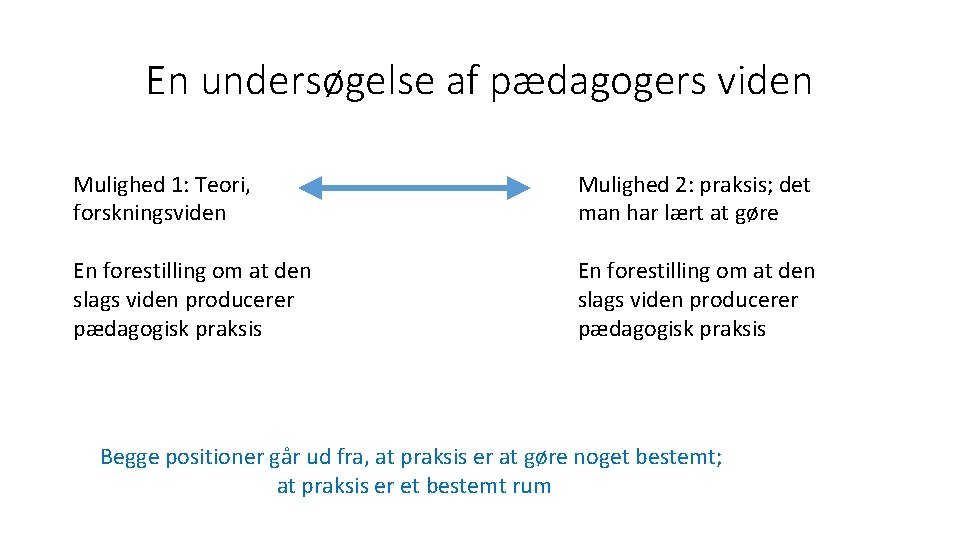 En undersøgelse af pædagogers viden

Mulighed 1: Teori, forskningsviden

En forestilling om at den slags viden producerer pædagogisk praksis

Mulighed 2: praksis; det man har lært at gøre

En forestilling om at den slags viden producerer pædagogisk praksis

Begge positioner går ud fra, at praksis er at gøre noget bestemt; at praksis er et bestemt rum